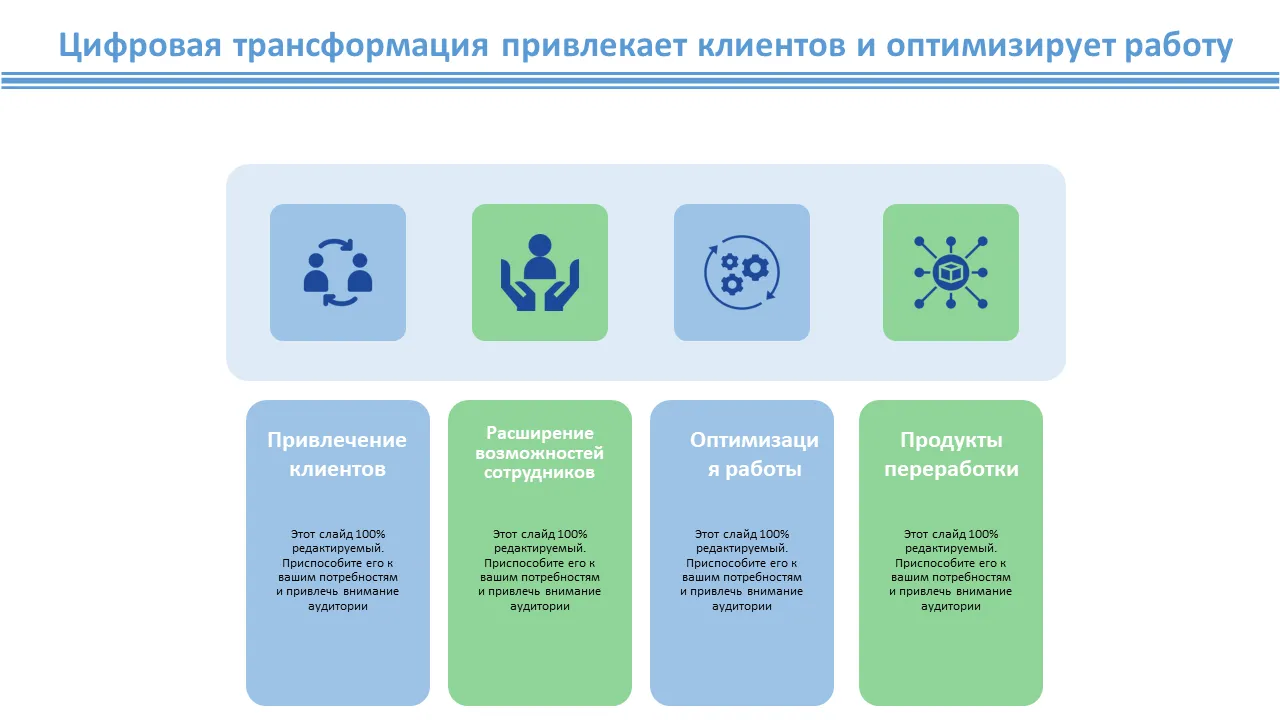 Цифровая трансформация привлекает клиентов и оптимизирует работу

Привлечение клиентов

Этот слайд 100% редактируемый. Приспособите его к вашим потребностям и привлечь внимание аудитории

Расширение возможностей сотрудников

Этот слайд 100% редактируемый. Приспособите его к вашим потребностям и привлечь внимание аудитории

Оптимизаци я работы

Этот слайд 100% редактируемый. Приспособите его к вашим потребностям и привлечь внимание аудитории

Продукты переработки

Этот слайд 100% редактируемый. Приспособите его к вашим потребностям и привлечь внимание аудитории